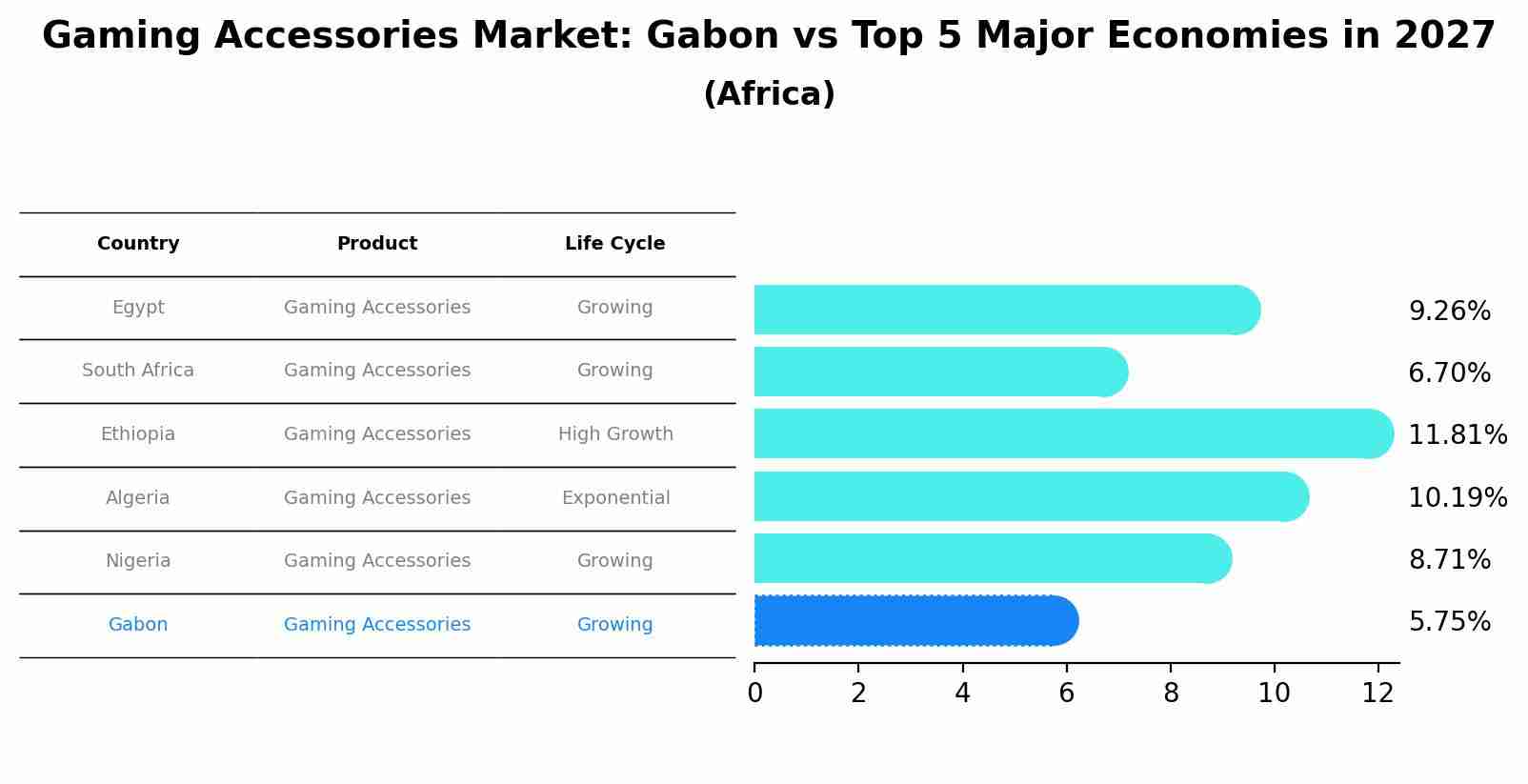 Gaming Accessories Market: Gabon vs Top 5 Major Economies in 2027
(Africa)

| Country | Product | Life Cycle |
|---|---|---|
| Egypt | Gaming Accessories | Growing |
| South Africa | Gaming Accessories | Growing |
| Ethiopia | Gaming Accessories | High Growth |
| Algeria | Gaming Accessories | Exponential |
| Nigeria | Gaming Accessories | Growing |
| Gabon | Gaming Accessories | Growing |

9.26%
6.70%
11.81%
10.19%
8.71%
5.75%

0 2 4 6 8 10 12